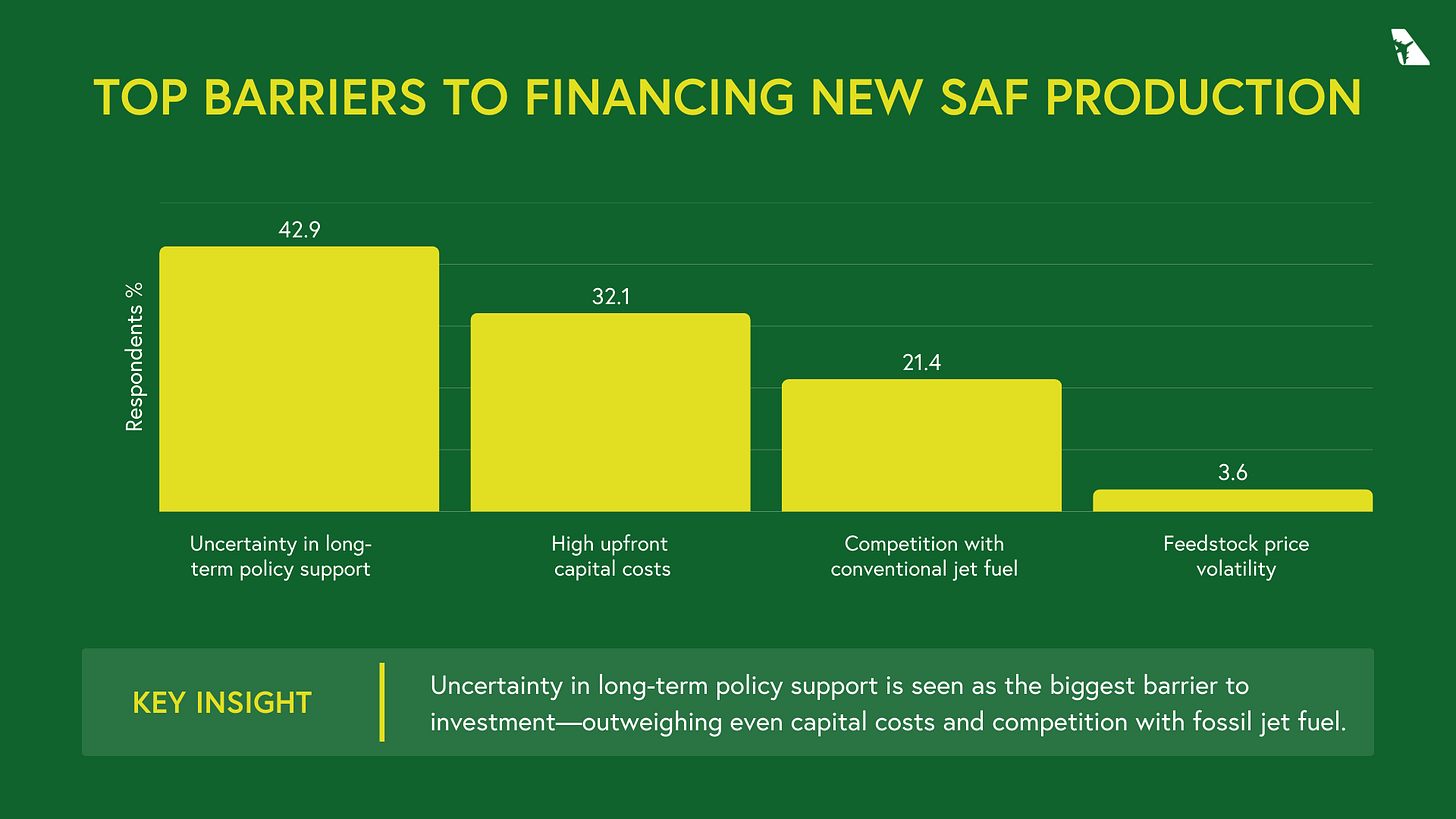 TOP BARRIERS TO FINANCING NEW SAF PRODUCTION

Respondents %

42.9

32.1

21.4

3.6

Uncertainty in long-term policy support

High upfront capital costs

Competition with conventional jet fuel

Feedstock price volatility

KEY INSIGHT

Uncertainty in long-term policy support is seen as the biggest barrier to investment—outweighing even capital costs and competition with fossil jet fuel.